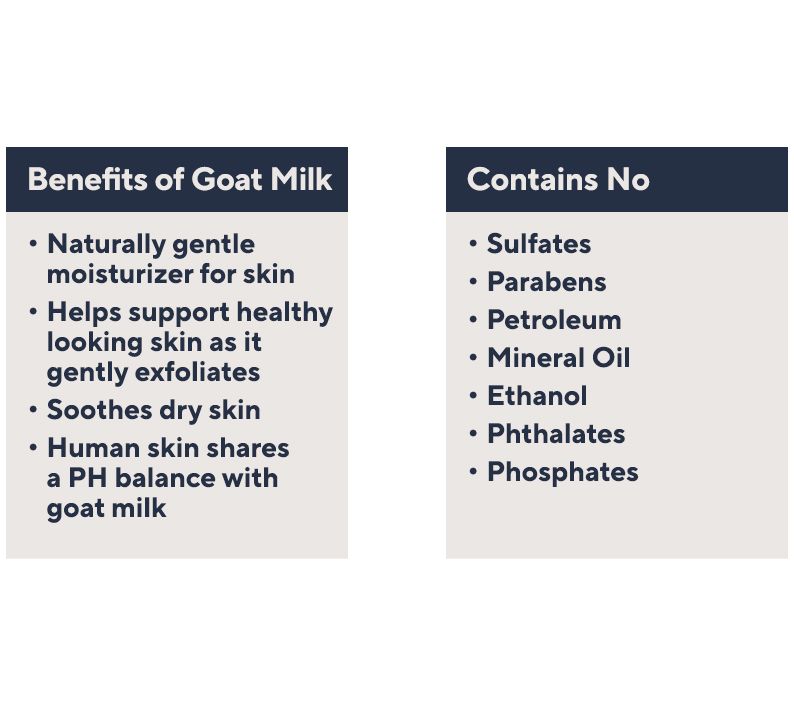 Benefits of Goat Milk

• Naturally gentle moisturizer for skin
• Helps support healthy looking skin as it gently exfoliates
• Soothes dry skin
• Human skin shares a PH balance with goat milk

Contains No

• Sulfates
• Parabens
• Petroleum
• Mineral Oil
• Ethanol
• Phthalates
• Phosphates